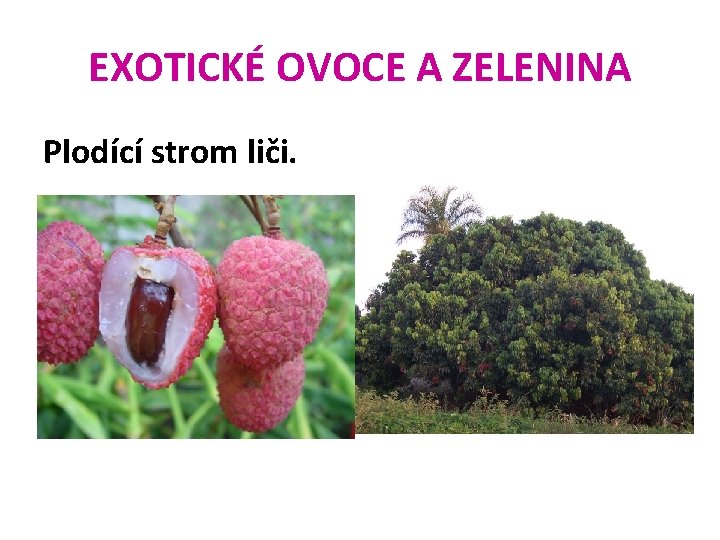 EXOTICKÉ OVOCE A ZELENINA

Plodící strom liči.